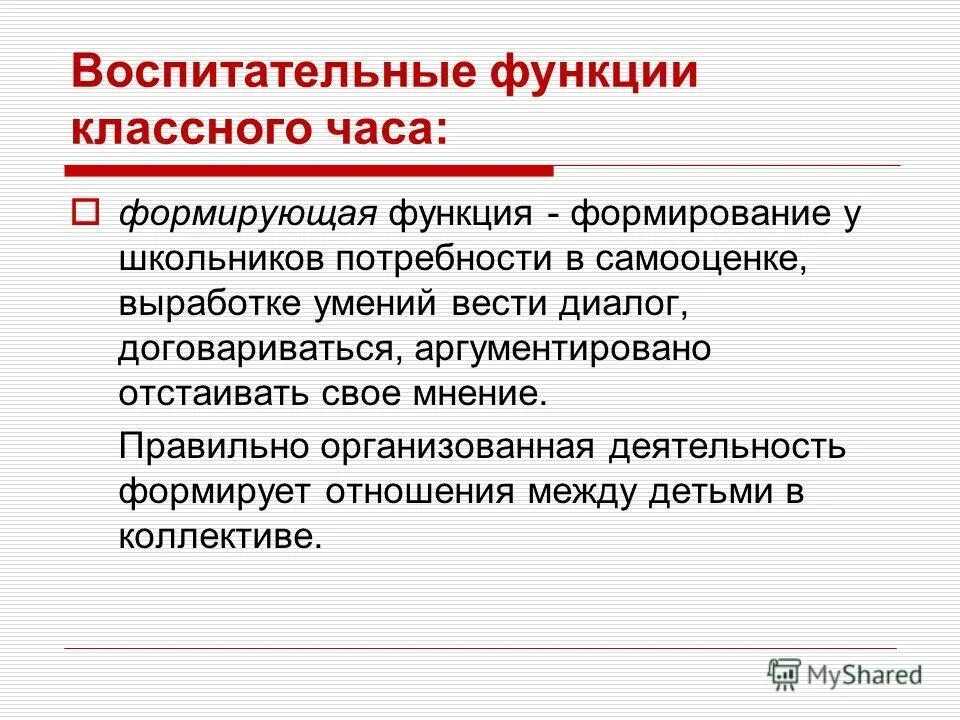 Воспитательные функции классного часа:

формирующая функция - формирование у школьников потребности в самооценке, выработке умений вести диалог, договариваться, аргументировано отстаивать свое мнение.

Правильно организованная деятельность формирует отношения между детьми в коллективе.

MyShared